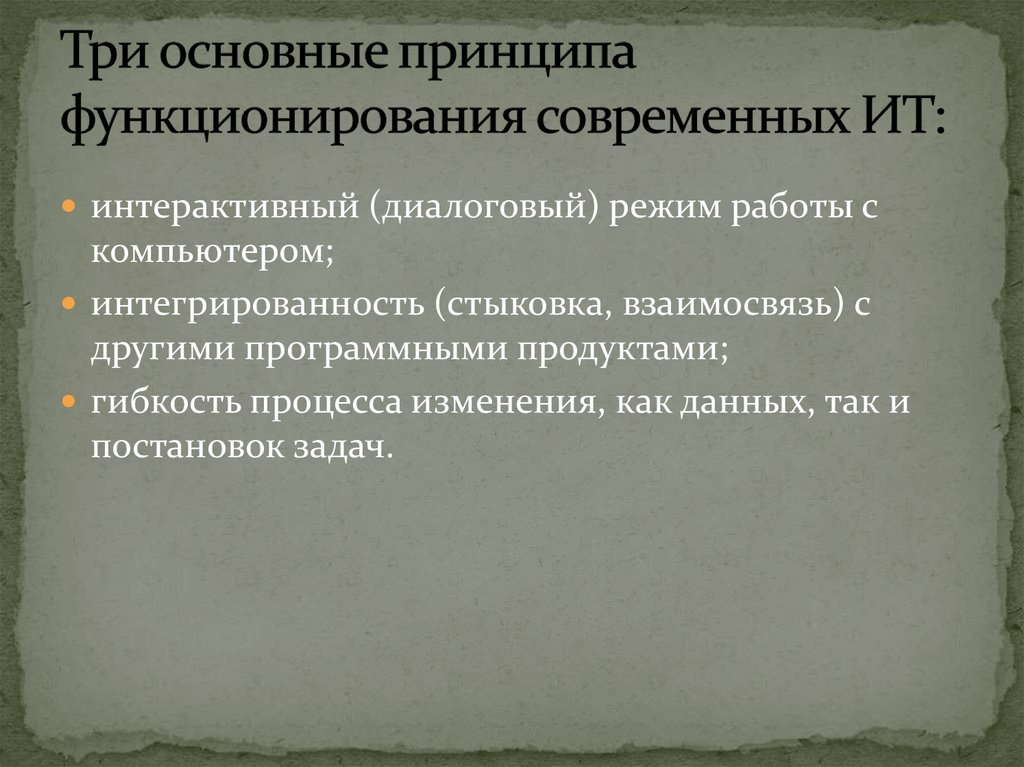 Три основные принципа функционирования современных ИТ:

- интерактивный (диалоговый) режим работы с компьютером;
- интегрированность (стыковка, взаимосвязь) с другими программными продуктами;
- гибкость процесса изменения, как данных, так и постановок задач.